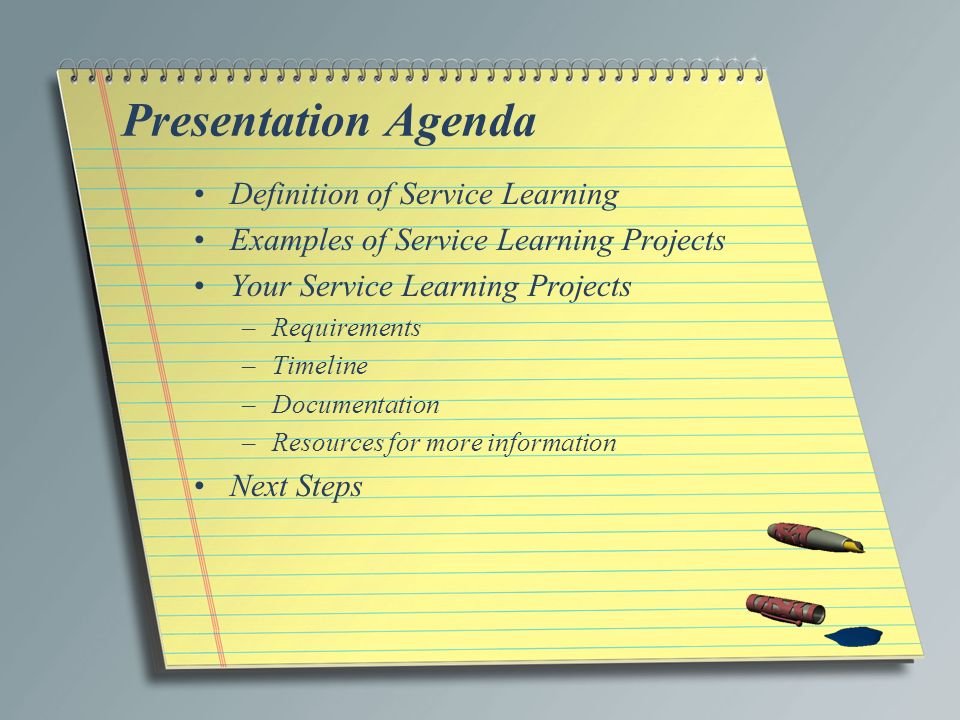 Presentation Agenda

• Definition of Service Learning
• Examples of Service Learning Projects
• Your Service Learning Projects
– Requirements
– Timeline
– Documentation
– Resources for more information
• Next Steps